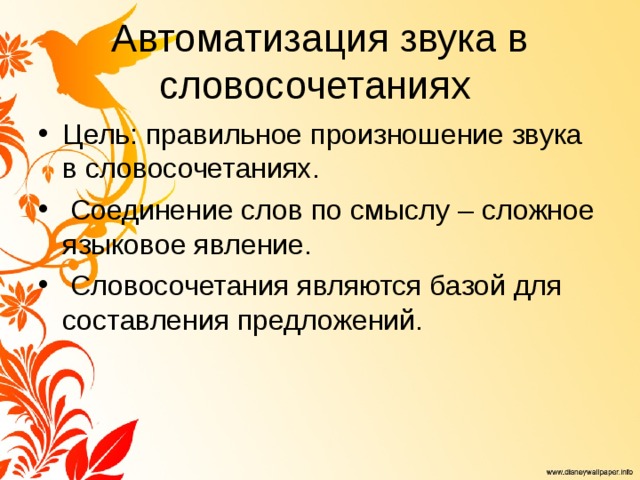 Автоматизация звука в словосочетаниях

• Цель: правильное произношение звука в словосочетаниях.
• Соединение слов по смыслу – сложное языковое явление.
• Словосочетания являются базой для составления предложений.

www.disneywallpaper.info